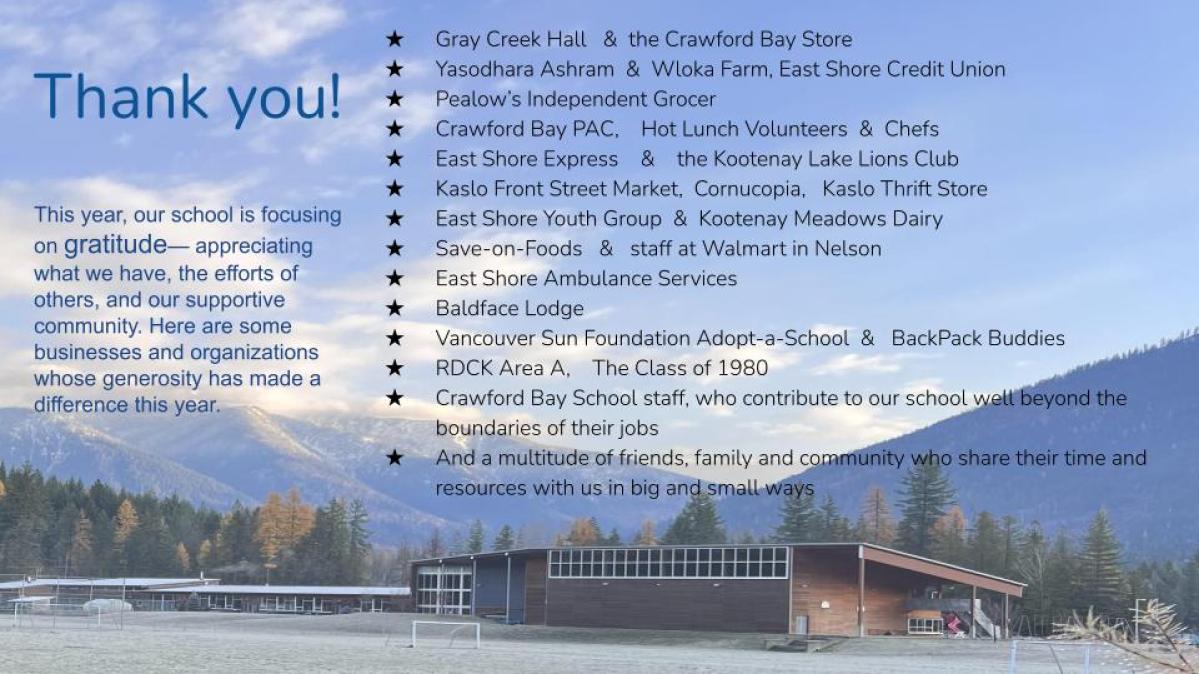 Thank you!

This year, our school is focusing on gratitude— appreciating what we have, the efforts of others, and our supportive community. Here are some businesses and organizations whose generosity has made a difference this year.

★ Gray Creek Hall & the Crawford Bay Store
★ Yasodhara Ashram & Wloka Farm, East Shore Credit Union
★ Pealow's Independent Grocer
★ Crawford Bay PAC, Hot Lunch Volunteers & Chefs
★ East Shore Express & the Kootenay Lake Lions Club
★ Kaslo Front Street Market, Cornucopia, Kaslo Thrift Store
★ East Shore Youth Group & Kootenay Meadows Dairy
★ Save-on-Foods & staff at Walmart in Nelson
★ East Shore Ambulance Services
★ Baldface Lodge
★ Vancouver Sun Foundation Adopt-a-School & BackPack Buddies
★ RDCK Area A, The Class of 1980
★ Crawford Bay School staff, who contribute to our school well beyond the boundaries of their jobs
★ And a multitude of friends, family and community who share their time and resources with us in big and small ways